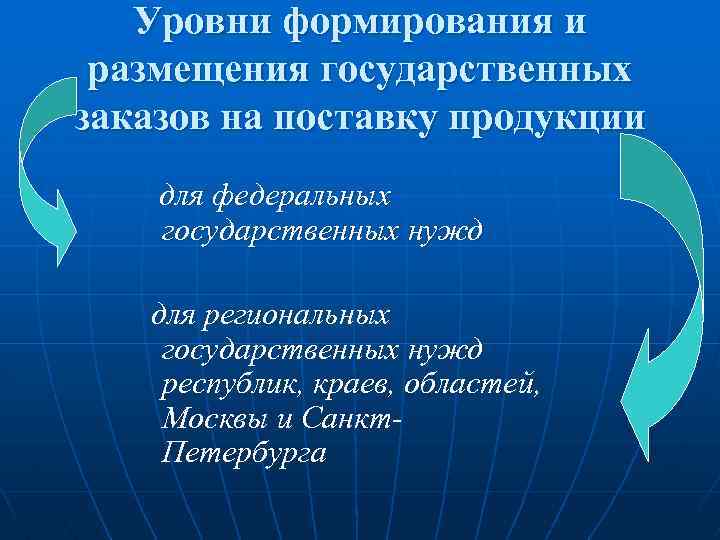 Уровни формирования и размещения государственных заказов на поставку продукции

для федеральных государственных нужд

для региональных государственных нужд республик, краев, областей, Москвы и Санкт-Петербурга